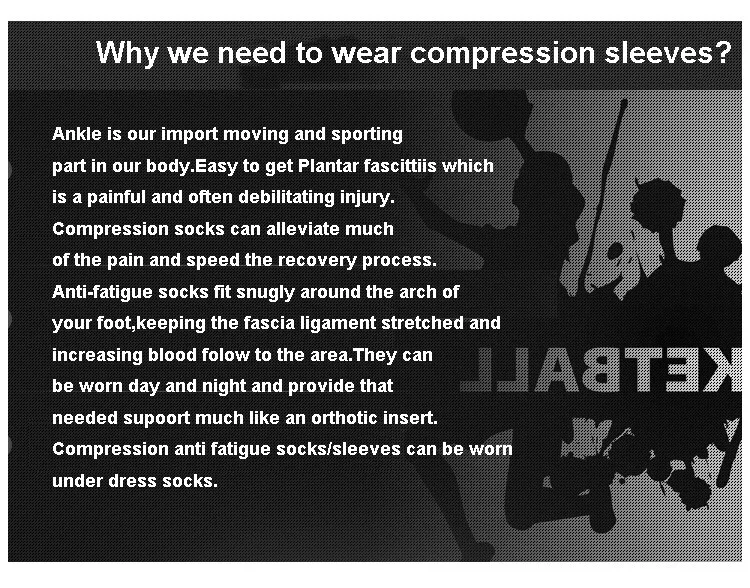 Why we need to wear compression sleeves?

Ankle is our import moving and sporting part in our body.Easy to get Plantar fascittiis which is a painful and often debilitating injury. Compression socks can alleviate much of the pain and speed the recovery process. Anti-fatigue socks fit snugly around the arch of your foot,keeping the fascia ligament stretched and increasing blood folow to the area.They can be worn day and night and provide that needed supoort much like an orthotic insert. Compression anti fatigue socks/sleeves can be worn under dress socks.

KETBALL